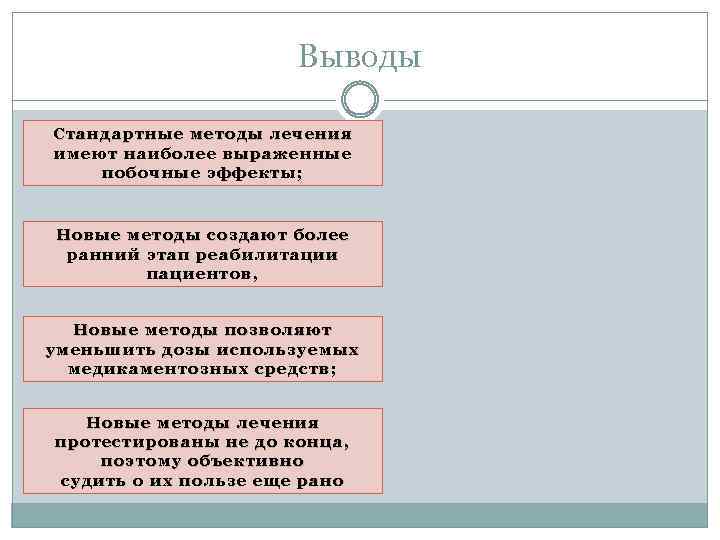 Выводы

Стандартные методы лечения имеют наиболее выраженные побочные эффекты;

Новые методы создают более ранний этап реабилитации пациентов,

Новые методы позволяют уменьшить дозы используемых медикаментозных средств;

Новые методы лечения протестированы не до конца, поэтому объективно судить о их пользе еще рано